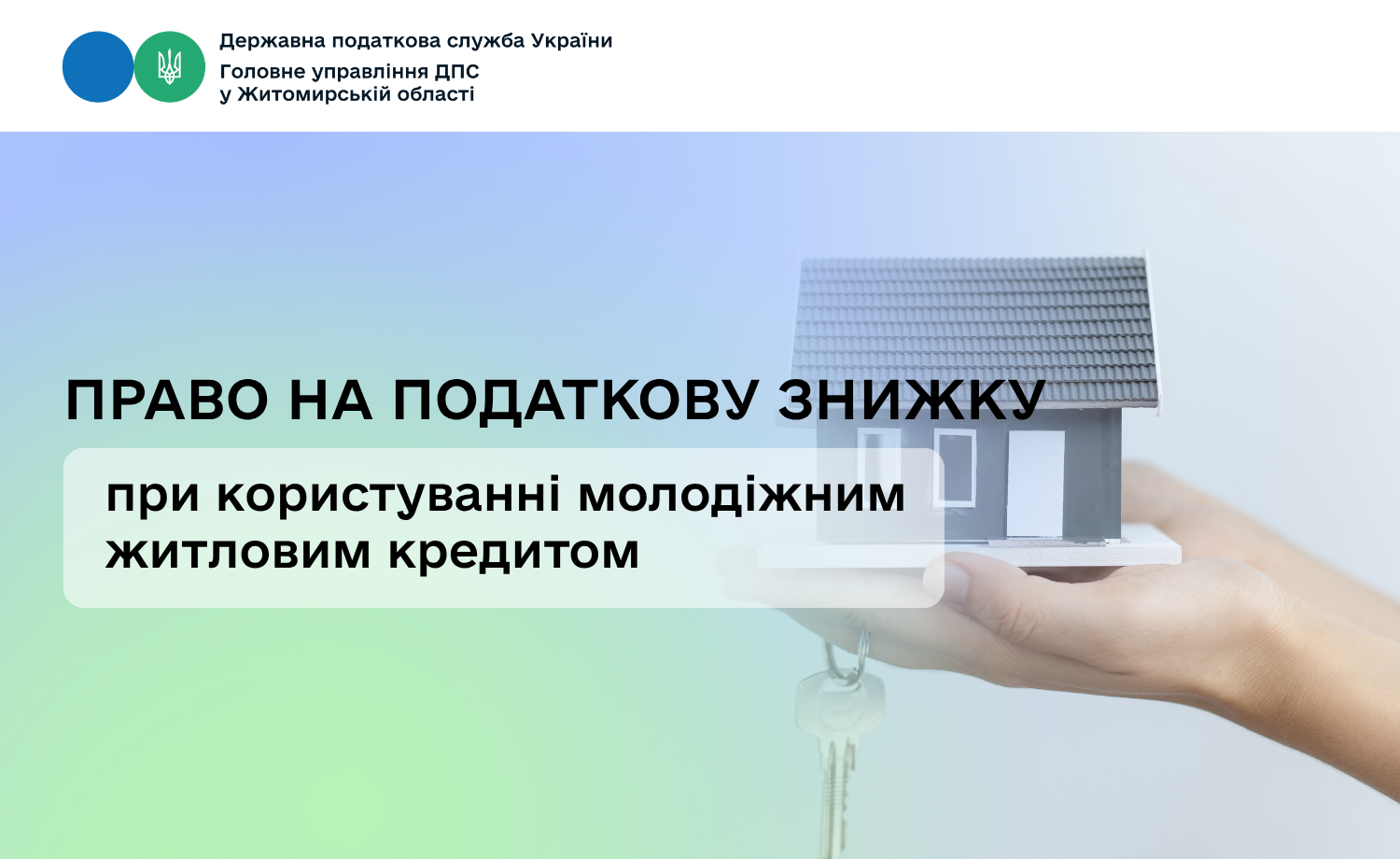 Державна податкова служба України
Головне управління ДПС
у Житомирській області

ПРАВО НА ПОДАТКОВУ ЗНИЖКУ

при користуванні молодіжним житловим кредитом